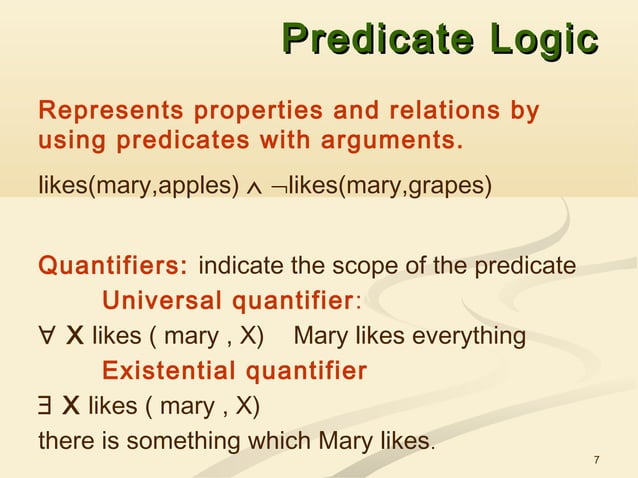 Predicate Logic

Represents properties and relations by using predicates with arguments.

likes(mary,apples) $\wedge$ $\neg$likes(mary,grapes)

Quantifiers: indicate the scope of the predicate

Universal quantifier:

$\forall$ X likes ( mary , X) Mary likes everything

Existential quantifier

$\exists$ X likes ( mary , X)

there is something which Mary likes.

7